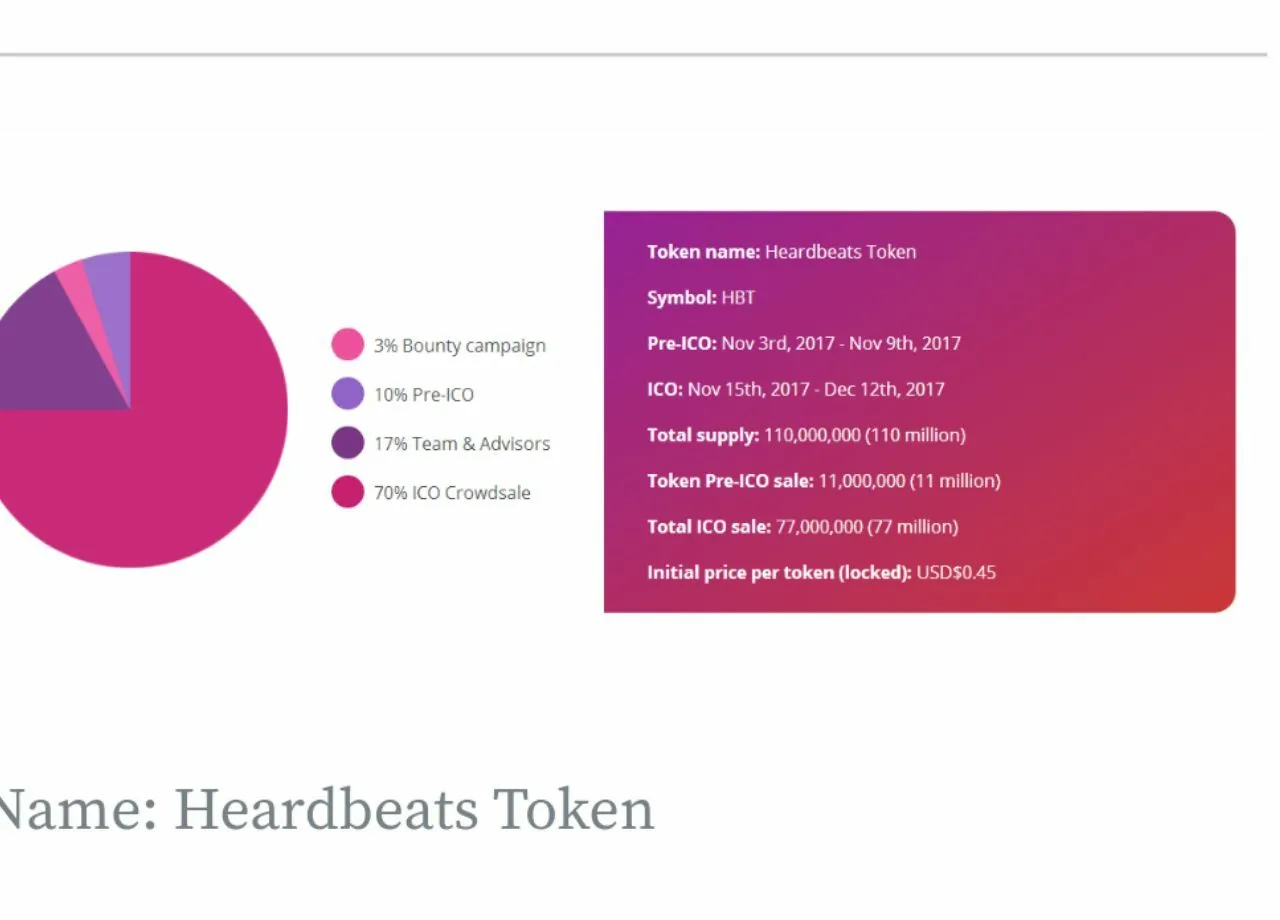 3% Bounty campaign
10% Pre-ICO
17% Team & Advisors
70% ICO Crowdsale

**Token name:** Heardbeats Token

**Symbol:** HBT

**Pre-ICO:** Nov 3rd, 2017 - Nov 9th, 2017

**ICO:** Nov 15th, 2017 - Dec 12th, 2017

**Total supply:** 110,000,000 (110 million)

**Token Pre-ICO sale:** 11,000,000 (11 million)

**Total ICO sale:** 77,000,000 (77 million)

**Initial price per token (locked):** USD$0.45

Name: Heardbeats Token